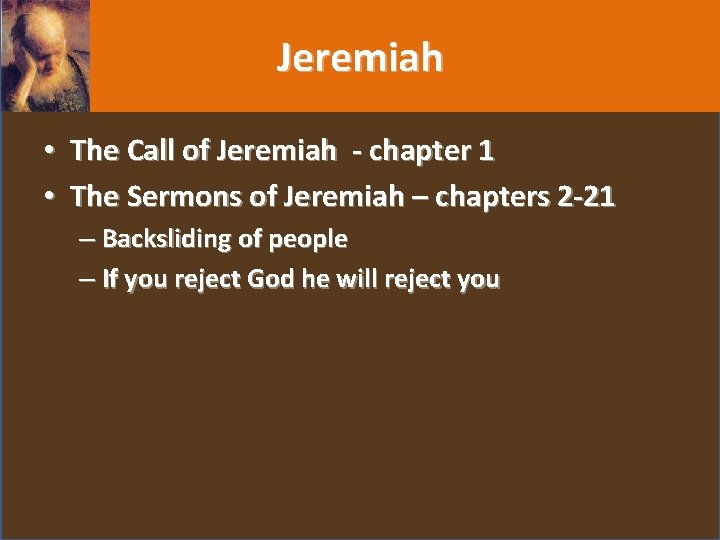 Jeremiah

• The Call of Jeremiah - chapter 1
• The Sermons of Jeremiah – chapters 2-21
– Backsliding of people
– If you reject God he will reject you